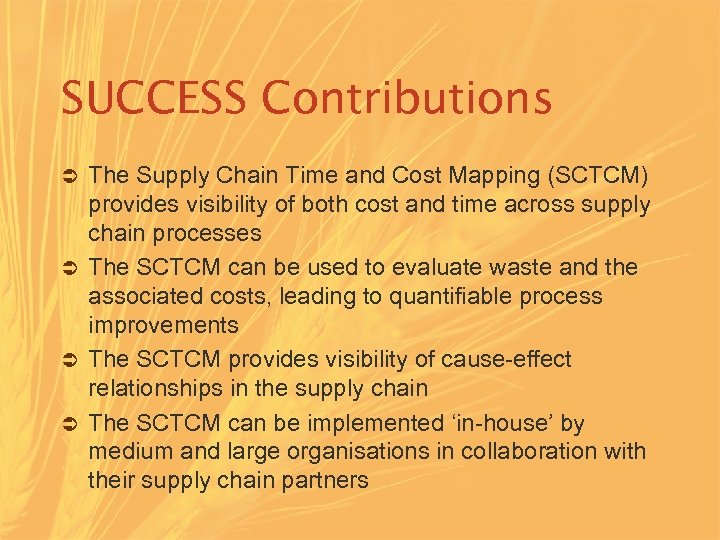 SUCCESS Contributions

➲ The Supply Chain Time and Cost Mapping (SCTCM) provides visibility of both cost and time across supply chain processes
➲ The SCTCM can be used to evaluate waste and the associated costs, leading to quantifiable process improvements
➲ The SCTCM provides visibility of cause-effect relationships in the supply chain
➲ The SCTCM can be implemented ‘in-house’ by medium and large organisations in collaboration with their supply chain partners